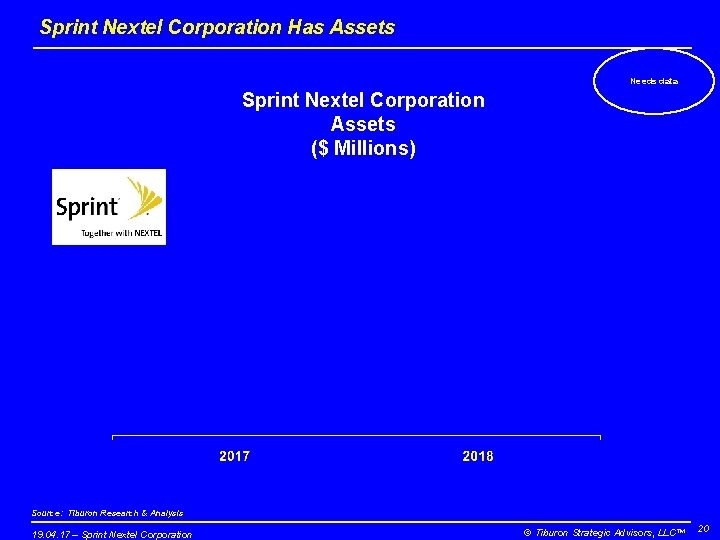 Sprint Nextel Corporation Has Assets

Needs data

Sprint Nextel Corporation
Assets
($ Millions)

Sprint

Together with NEXTEL

2017

2018

Source: Tiburon Research & Analysis

19.04.17 – Sprint Nextel Corporation

© Tiburon Strategic Advisors, LLC™

20